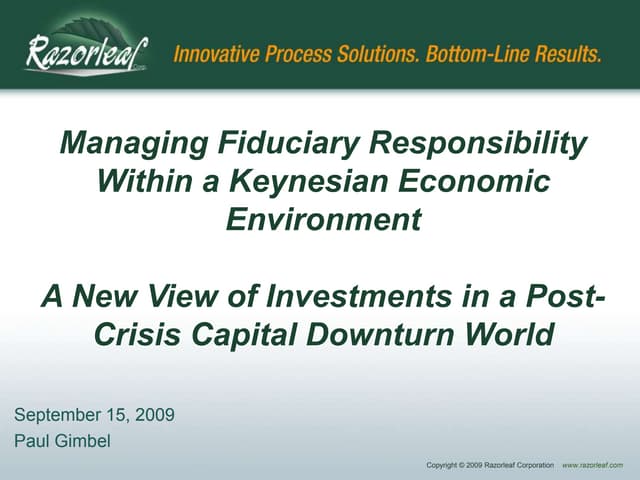 Razorleaf Corp.

Innovative Process Solutions. Bottom-Line Results.

Managing Fiduciary Responsibility Within a Keynesian Economic Environment

A New View of Investments in a Post-Crisis Capital Downturn World

September 15, 2009
Paul Gimbel

Copyright © 2009 Razorleaf Corporation www.razorleaf.com